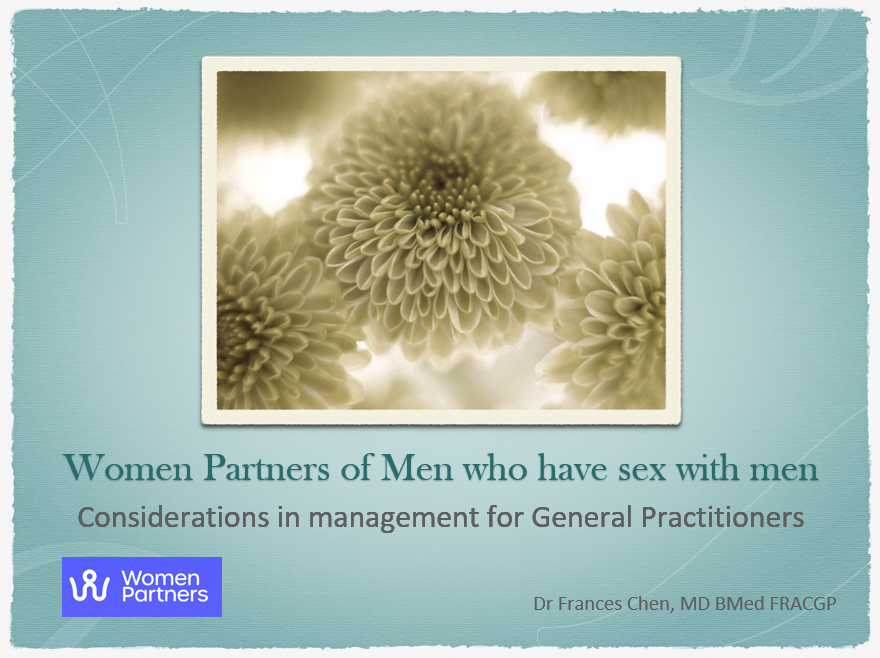 Women Partners of Men who have sex with men

Considerations in management for General Practitioners

Women Partners

Dr Frances Chen, MD BMed FRACGP